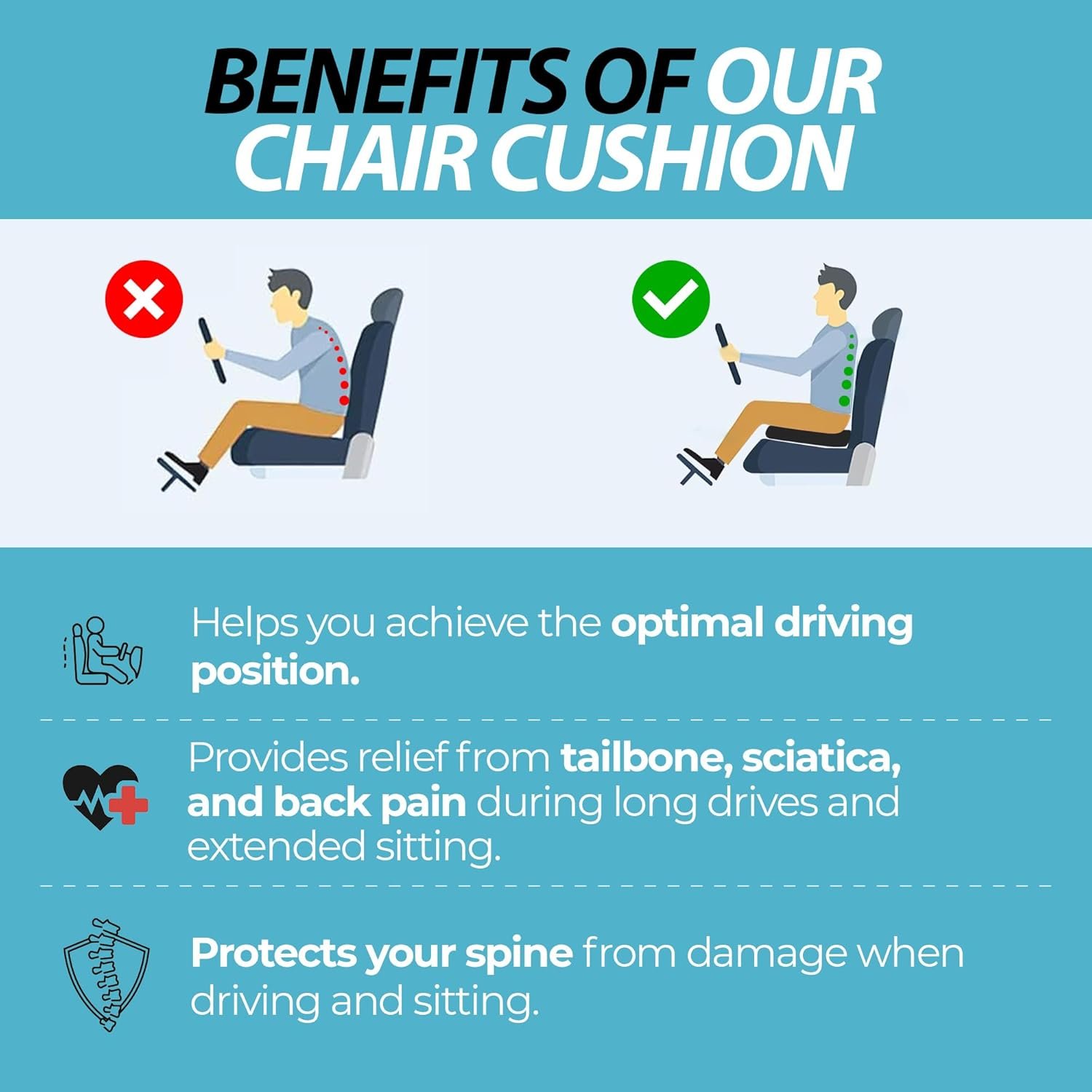 BENEFITS OF OUR CHAIR CUSHION

Helps you achieve the optimal driving position.

Provides relief from tailbone, sciatica, and back pain during long drives and extended sitting.

Protects your spine from damage when driving and sitting.